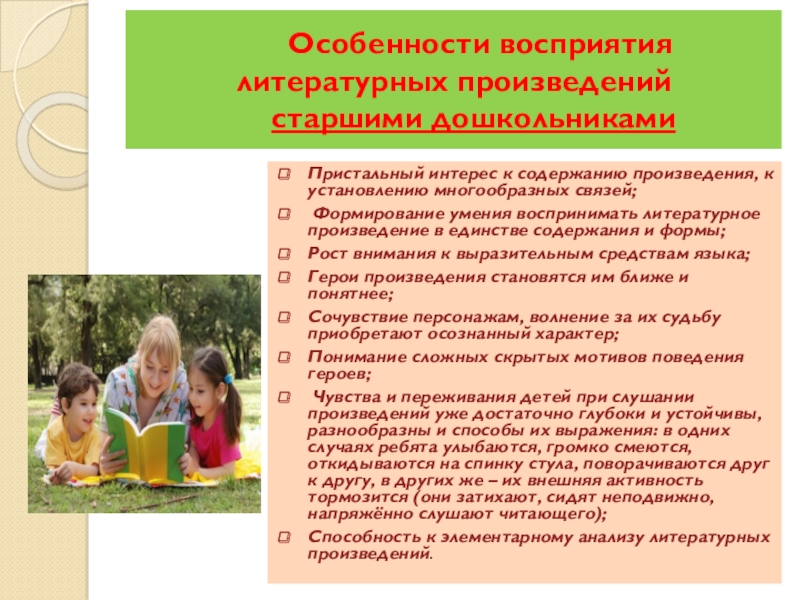 Особенности восприятия литературных произведений старшими дошкольниками

Пристальный интерес к содержанию произведения, к установлению многообразных связей;

Формирование умения воспринимать литературное произведение в единстве содержания и формы;

Рост внимания к выразительным средствам языка;

Герои произведения становятся им ближе и понятнее;

Сочувствие персонажам, волнение за их судьбу приобретают осознанный характер;

Понимание сложных скрытых мотивов поведения героев;

Чувства и переживания детей при слушании произведений уже достаточно глубоки и устойчивы, разнообразны и способы их выражения: в одних случаях ребята улыбаются, громко смеются, откидываются на спинку стула, поворачиваются друг к другу, в других же – их внешняя активность тормозится (они затихают, сидят неподвижно, напряжённо слушают читающего);

Способность к элементарному анализу литературных произведений.